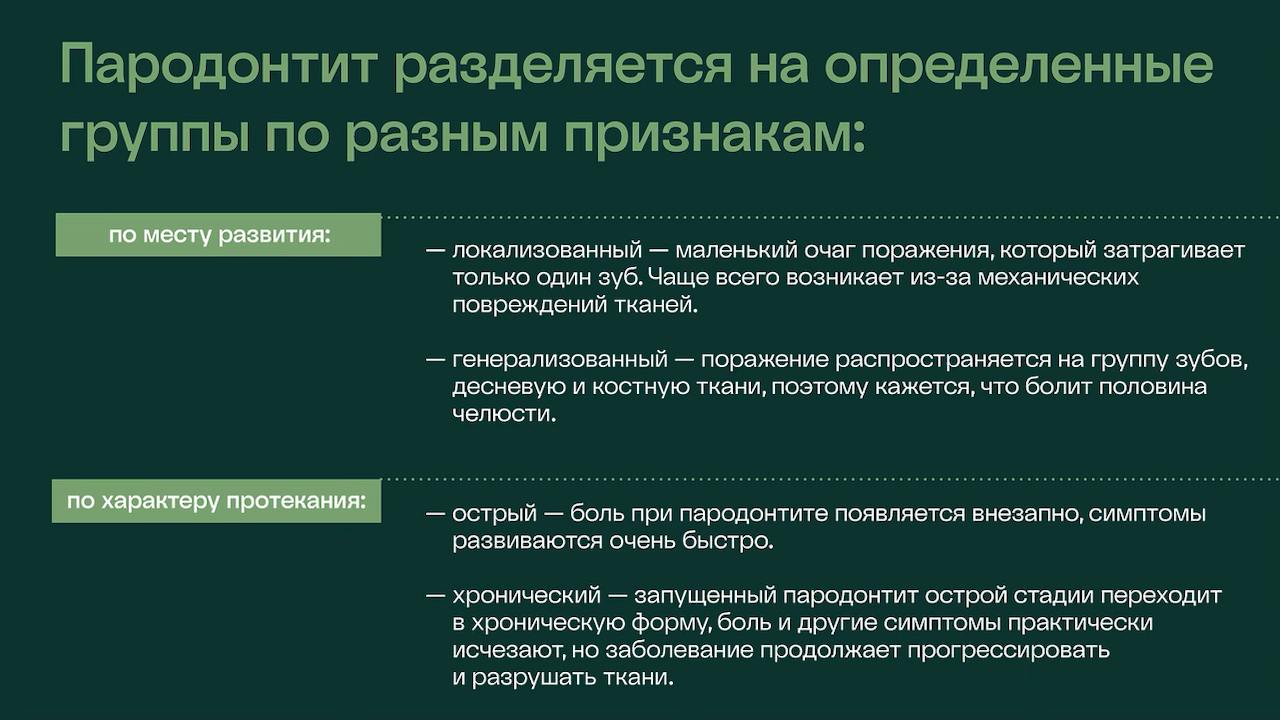 Пародонтит разделяется на определенные группы по разным признакам:

по месту развития:

— локализованный — маленький очаг поражения, который затрагивает только один зуб. Чаще всего возникает из-за механических повреждений тканей.

— генерализованный — поражение распространяется на группу зубов, десневую и костную ткани, поэтому кажется, что болит половина челюсти.

по характеру протекания:

— острый — боль при пародонтите появляется внезапно, симптомы развиваются очень быстро.

— хронический — запущенный пародонтит острой стадии переходит в хроническую форму, боль и другие симптомы практически исчезают, но заболевание продолжает прогрессировать и разрушать ткани.